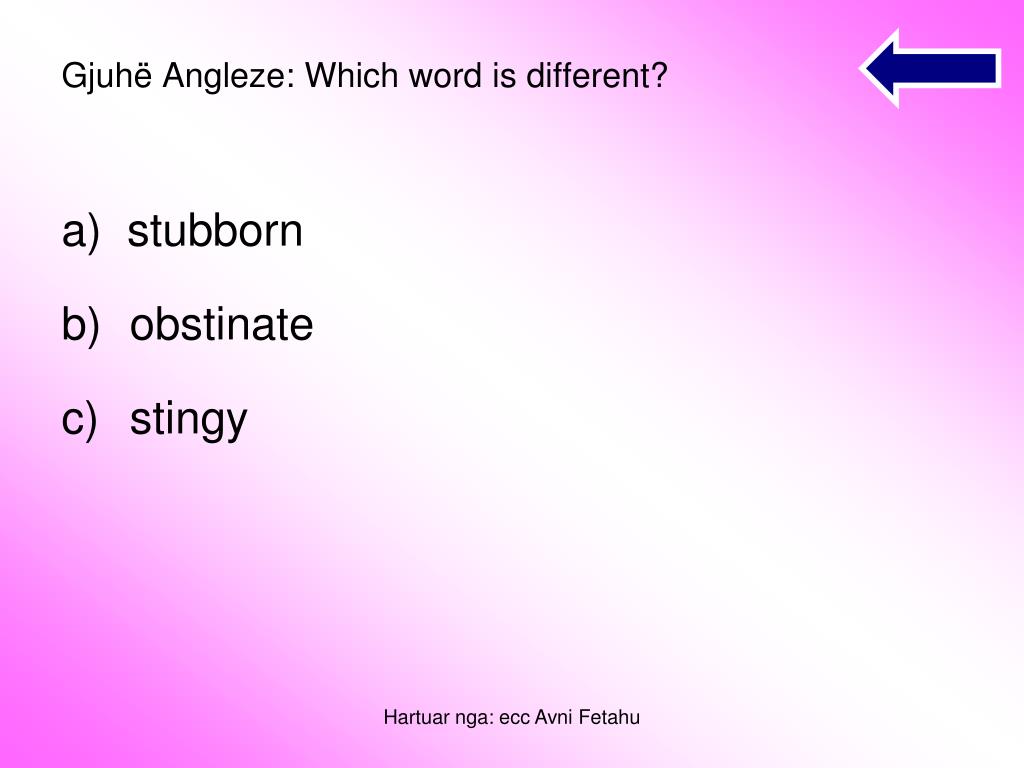 Gjuhë Angleze: Which word is different?

a) stubborn

b) obstinate

c) stingy

Hartuar nga: ecc Avni Fetahu